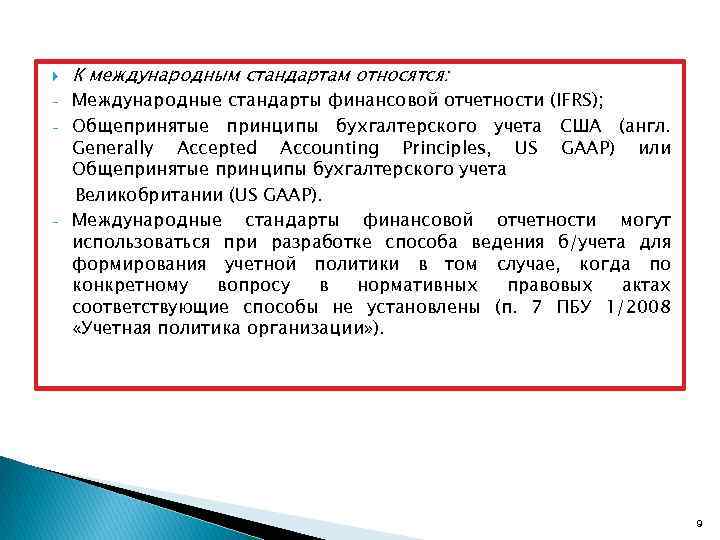 К международным стандартам относятся:
- Международные стандарты финансовой отчетности (IFRS);
- Общепринятые принципы бухгалтерского учета США (англ. Generally Accepted Accounting Principles, US GAAP) или Общепринятые принципы бухгалтерского учета
Великобритании (US GAAP).
- Международные стандарты финансовой отчетности могут использоваться при разработке способа ведения б/учета для формирования учетной политики в том случае, когда по конкретному вопросу в нормативных правовых актах соответствующие способы не установлены (п. 7 ПБУ 1/2008 «Учетная политика организации»).

9